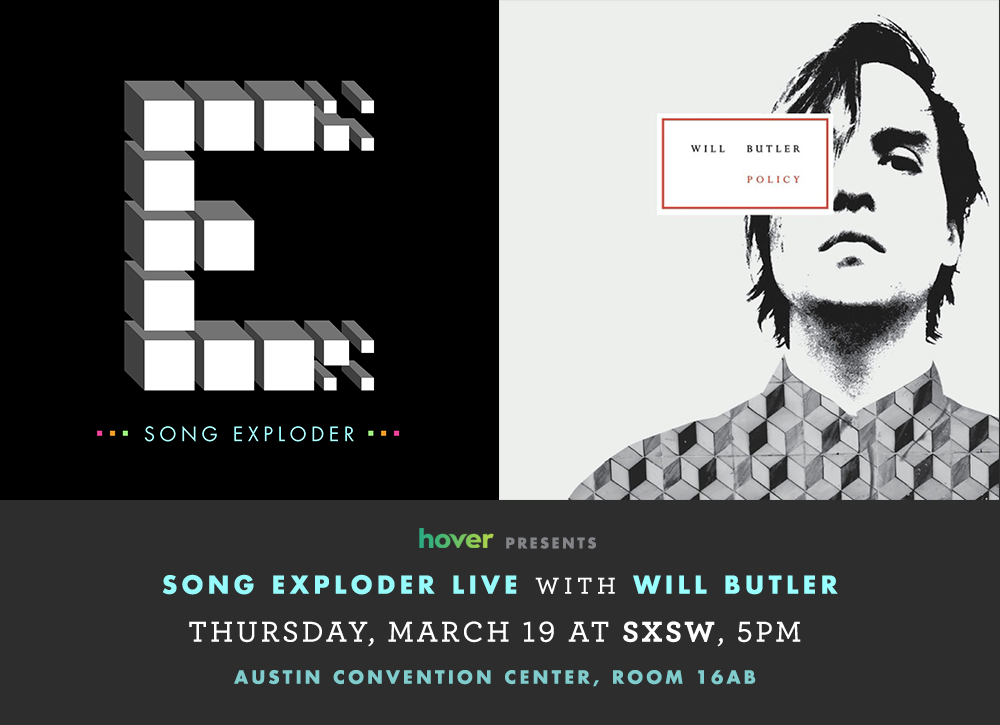 SONG EXPLODER

WILL BUTLER
POLICY

hover PRESENTS
SONG EXPLODER LIVE WITH WILL BUTLER
THURSDAY, MARCH 19 AT SXSW, 5PM
AUSTIN CONVENTION CENTER, ROOM 16AB